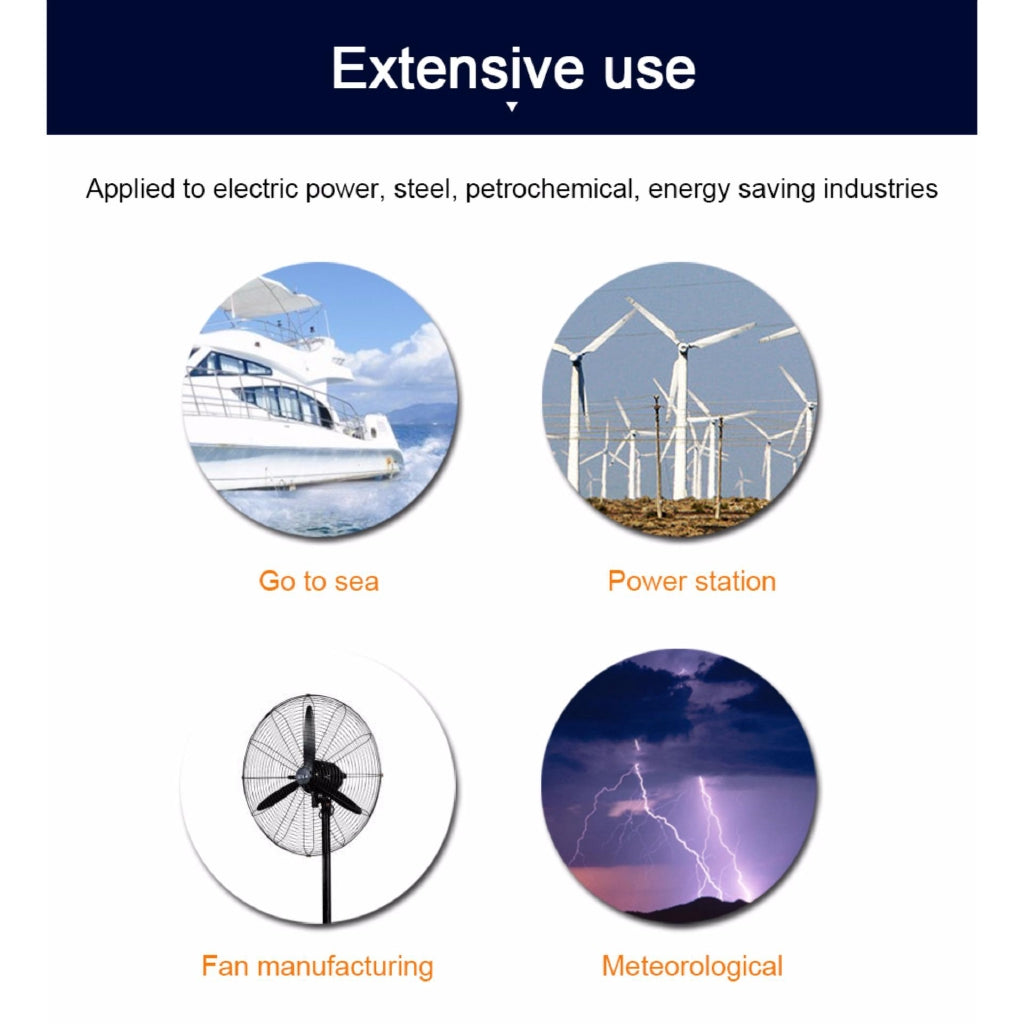 Extensive use

Applied to electric power, steel, petrochemical, energy saving industries

Go to sea

Power station

Fan manufacturing

Meteorological